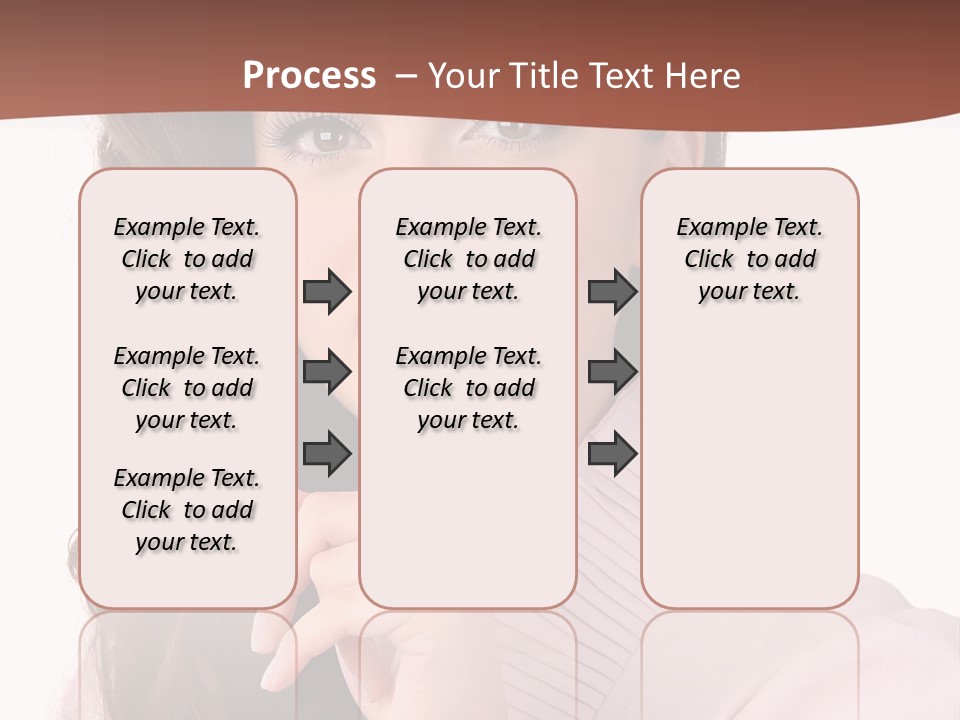 Process – Your Title Text Here

Example Text. Click to add your text.

Example Text. Click to add your text.

Example Text. Click to add your text.

Example Text. Click to add your text.

Example Text. Click to add your text.

Example Text. Click to add your text.